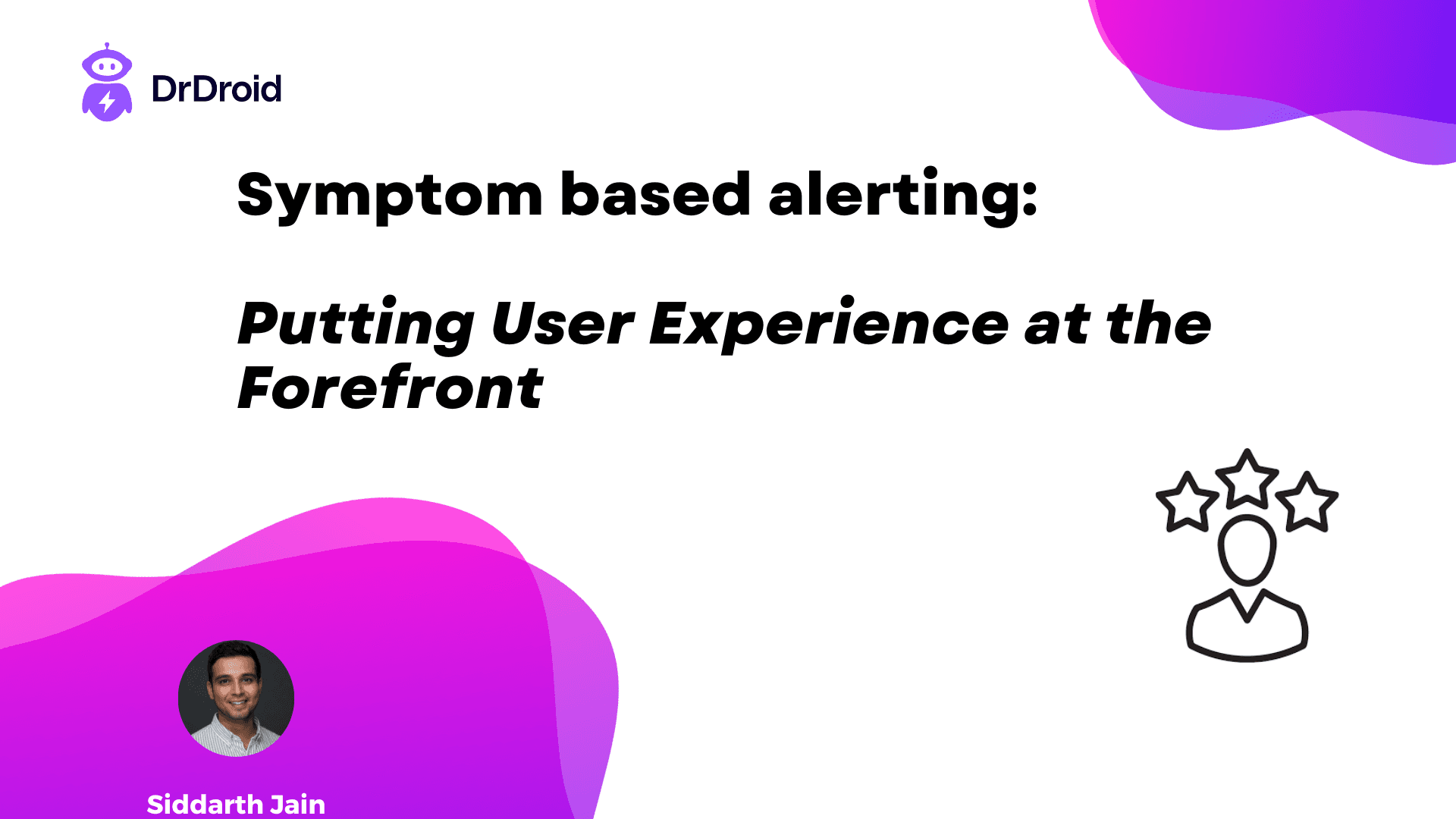 DrDroid

Symptom based alerting:

Putting User Experience at the Forefront

Siddarth Jain